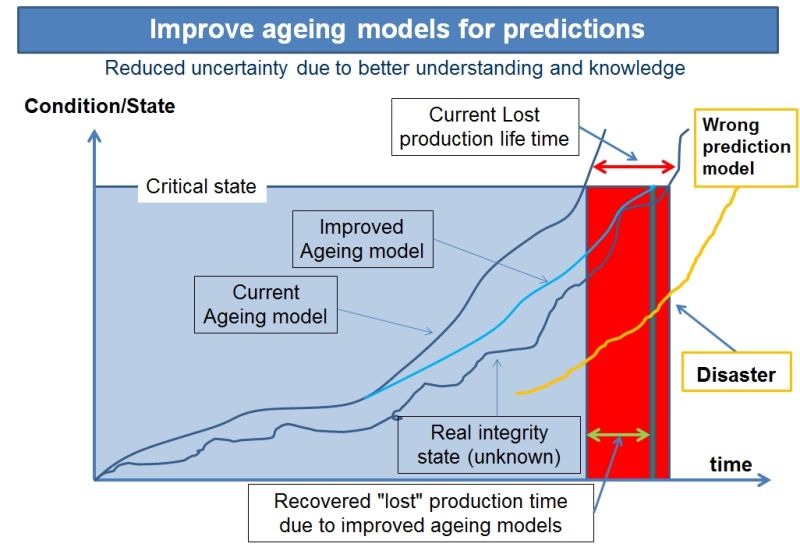 Improve ageing models for predictions

Reduced uncertainty due to better understanding and knowledge

Condition/State

Current Lost production life time

Wrong prediction model

Critical state

Improved Ageing model

Current Ageing model

Disaster

Real integrity state (unknown)

time

Recovered "lost" production time due to improved ageing models